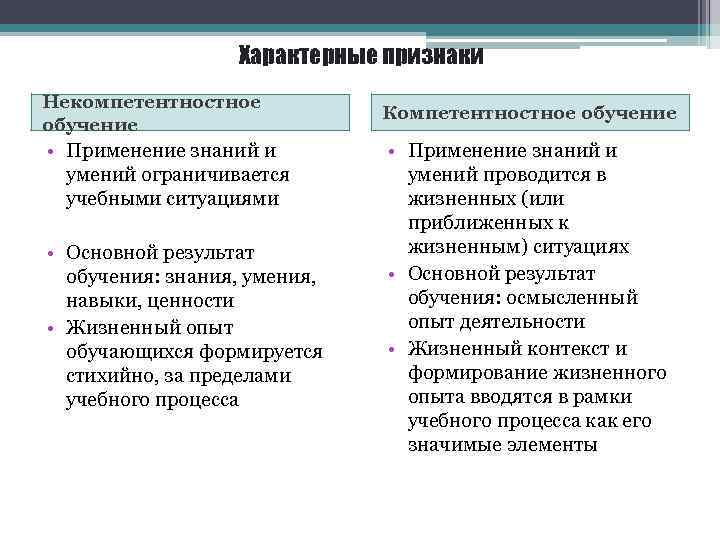 Характерные признаки

Некомпетентностное обучение

• Применение знаний и умений ограничивается учебными ситуациями

• Основной результат обучения: знания, умения, навыки, ценности

• Жизненный опыт обучающихся формируется стихийно, за пределами учебного процесса

Компетентностное обучение

• Применение знаний и умений проводится в жизненных (или приближенных к жизненным) ситуациях

• Основной результат обучения: осмысленный опыт деятельности

• Жизненный контекст и формирование жизненного опыта вводятся в рамки учебного процесса как его значимые элементы